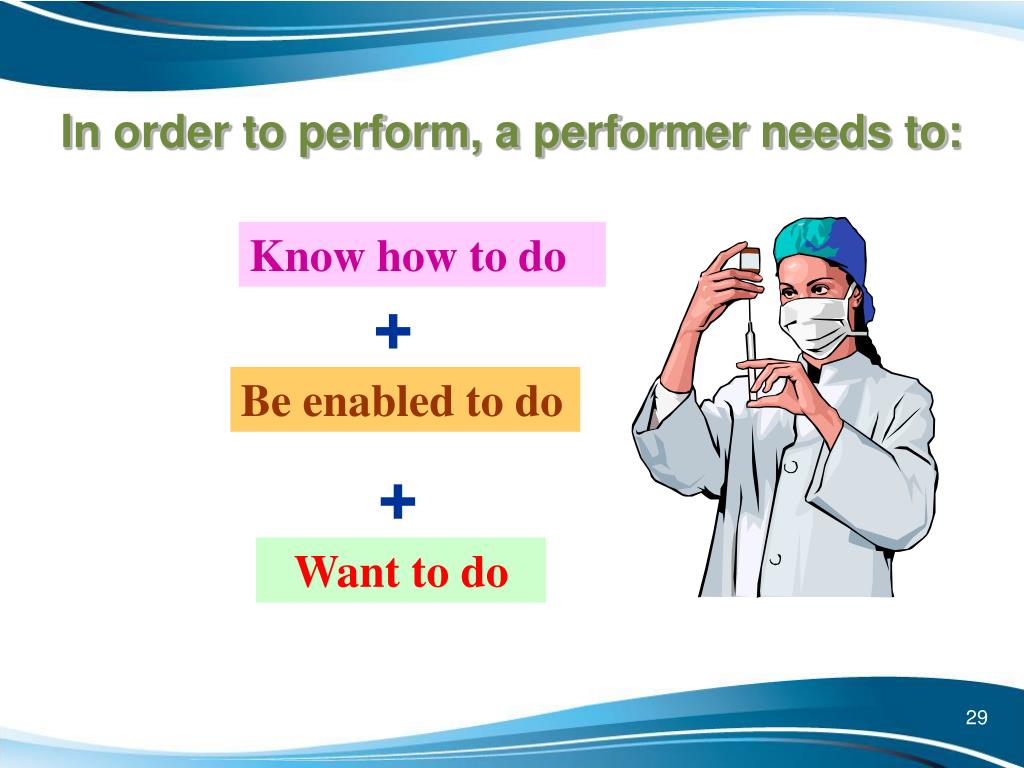 In order to perform, a performer needs to:

Know how to do

+

Be enabled to do

+

Want to do

29